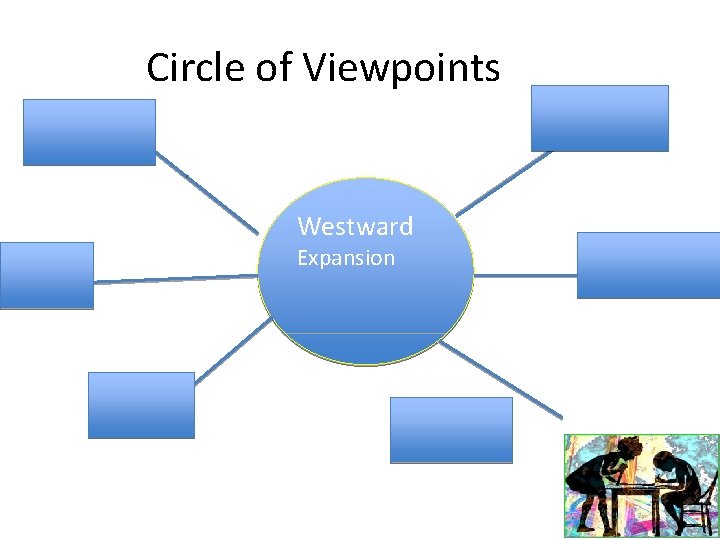 Circle of Viewpoints

Westward
Expansion